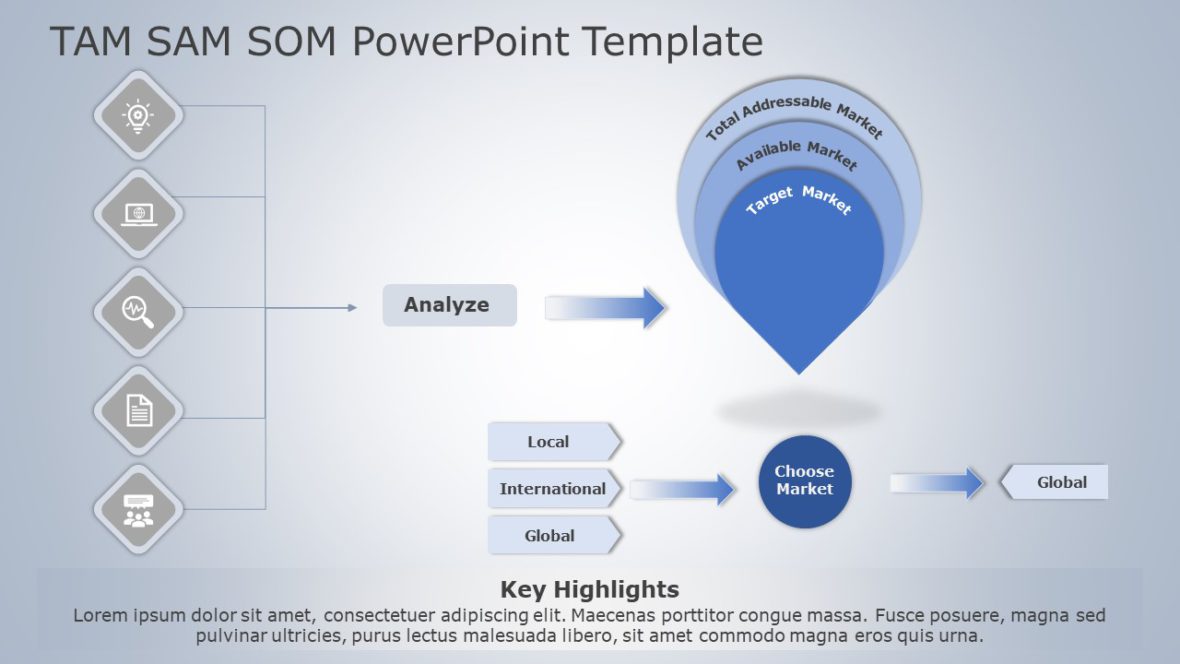 TAM SAM SOM PowerPoint Template

Analyze

Total Addressable Market

Available Market

Target Market

Local

International

Global

Choose Market

Global

Key Highlights

Lorem ipsum dolor sit amet, consectetuer adipiscing elit. Maecenas porttitor congue massa. Fusce posuere, magna sed pulvinar ultricies, purus lectus malesuada libero, sit amet commodo magna eros quis urna.